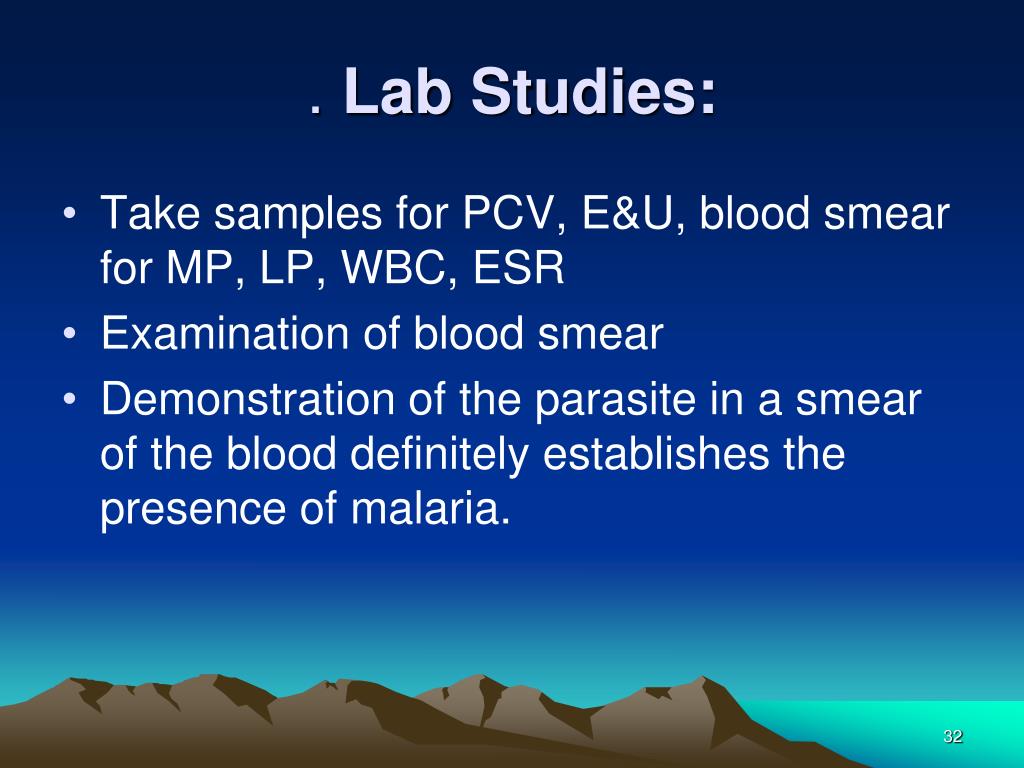 . Lab Studies:

• Take samples for PCV, E&U, blood smear for MP, LP, WBC, ESR
• Examination of blood smear
• Demonstration of the parasite in a smear of the blood definitely establishes the presence of malaria.

32